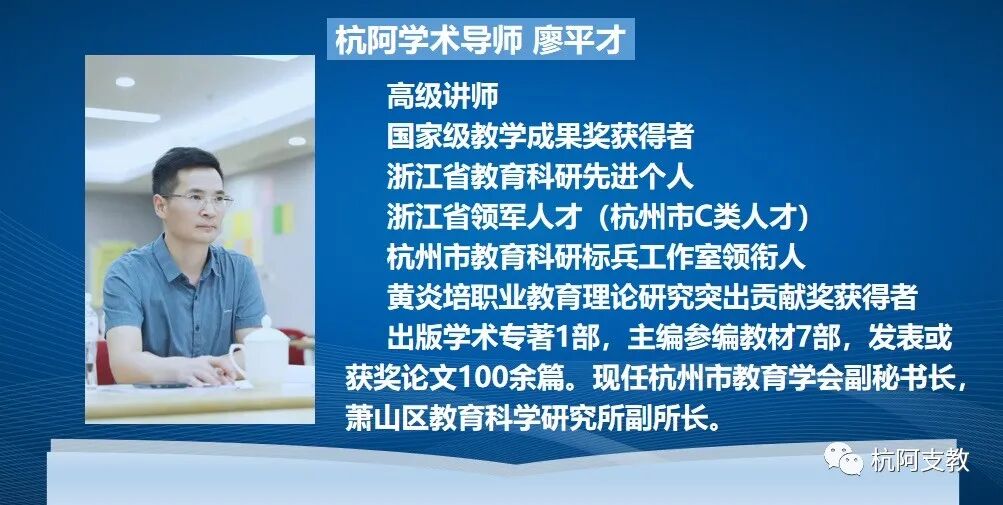 杭阿学术导师 廖平才

高级讲师
国家级教学成果奖获得者
浙江省教育科研先进个人
浙江省领军人才（杭州市C类人才）
杭州市教育科研标兵工作室领衔人
黄炎培职业教育理论研究突出贡献奖获得者

出版学术专著1部，主编参编教材7部，发表或获奖论文100余篇。现任杭州市教育学会副秘书长，萧山区教育科学研究所副所长。

杭阿支教